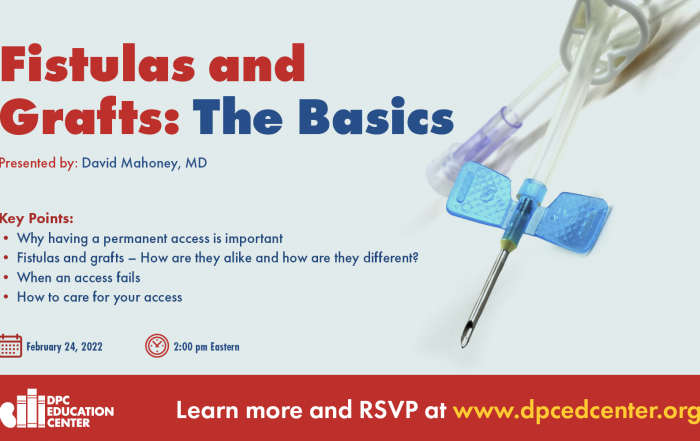 Fistulas and Grafts: The Basics

Presented by: David Mahoney, MD

Key Points:
• Why having a permanent access is important
• Fistulas and grafts – How are they alike and how are they different?
• When an access fails
• How to care for your access

February 24, 2022

2:00 pm Eastern

DPC EDUCATION CENTER

Learn more and RSVP at www.dpcedcenter.org